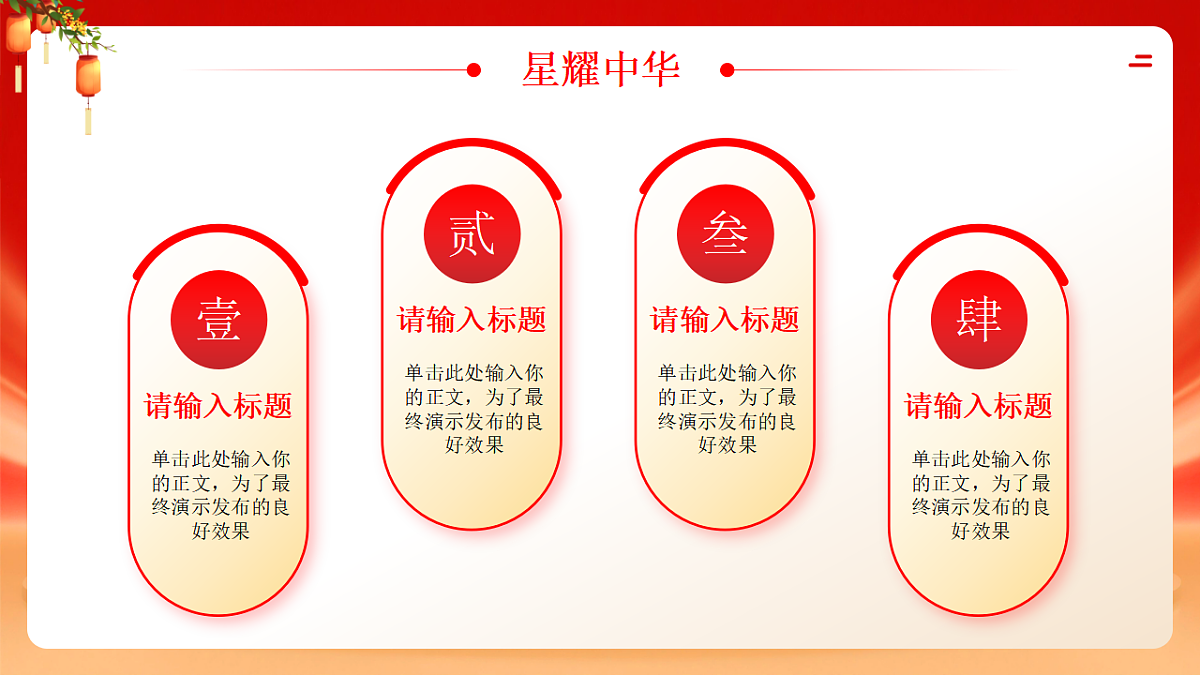 星耀中华

壹

请输入标题

单击此处输入你的正文，为了最终演示发布的良好效果

贰

请输入标题

单击此处输入你的正文，为了最终演示发布的良好效果

叁

请输入标题

单击此处输入你的正文，为了最终演示发布的良好效果

肆

请输入标题

单击此处输入你的正文，为了最终演示发布的良好效果